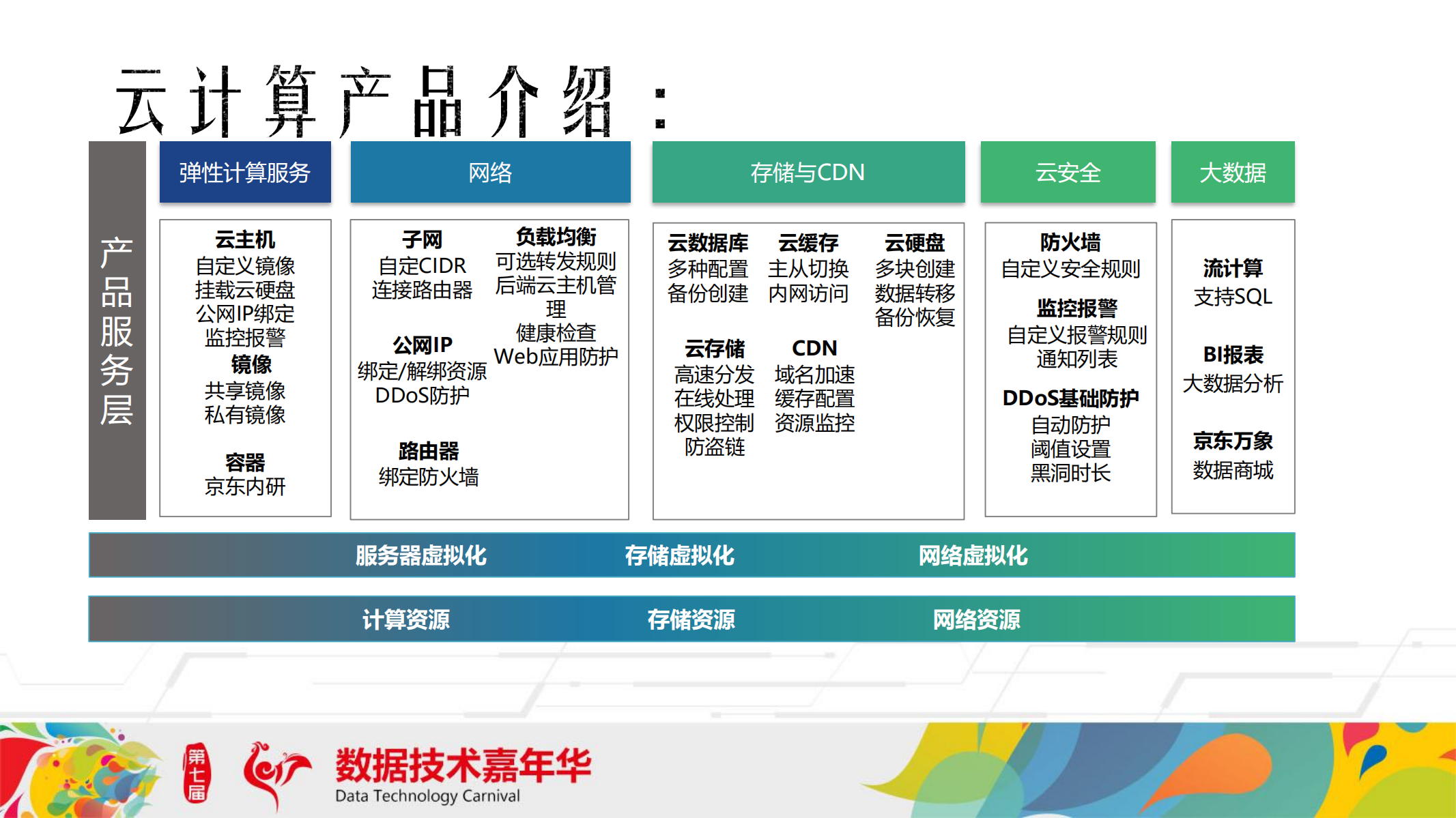 云计算产品介绍：

产品服务层

弹性计算服务

云主机
自定义镜像
挂载云硬盘
公网IP绑定
监控报警
镜像
共享镜像
私有镜像
容器
京东内研

网络

子网
自定CIDR
连接路由器

公网IP
绑定/解绑资源
DDoS防护

路由器
绑定防火墙

负载均衡
可选转发规则
后端云主机管理
健康检查
Web应用防护

存储与CDN

云数据库
多种配置
备份创建

云缓存
主从切换
内网访问

云硬盘
多块创建
数据转移
备份恢复

云存储
高速分发
在线处理
权限控制
防盗链

CDN
域名加速
缓存配置
资源监控

云安全

防火墙
自定义安全规则
监控报警
自定义报警规则
通知列表
DDoS基础防护
自动防护
阈值设置
黑洞时长

大数据

流计算
支持SQL
BI报表
大数据分析
京东万象
数据商城

服务器虚拟化 存储虚拟化 网络虚拟化

计算资源 存储资源 网络资源

第七届
数据技术嘉年华
Data Technology Carnival